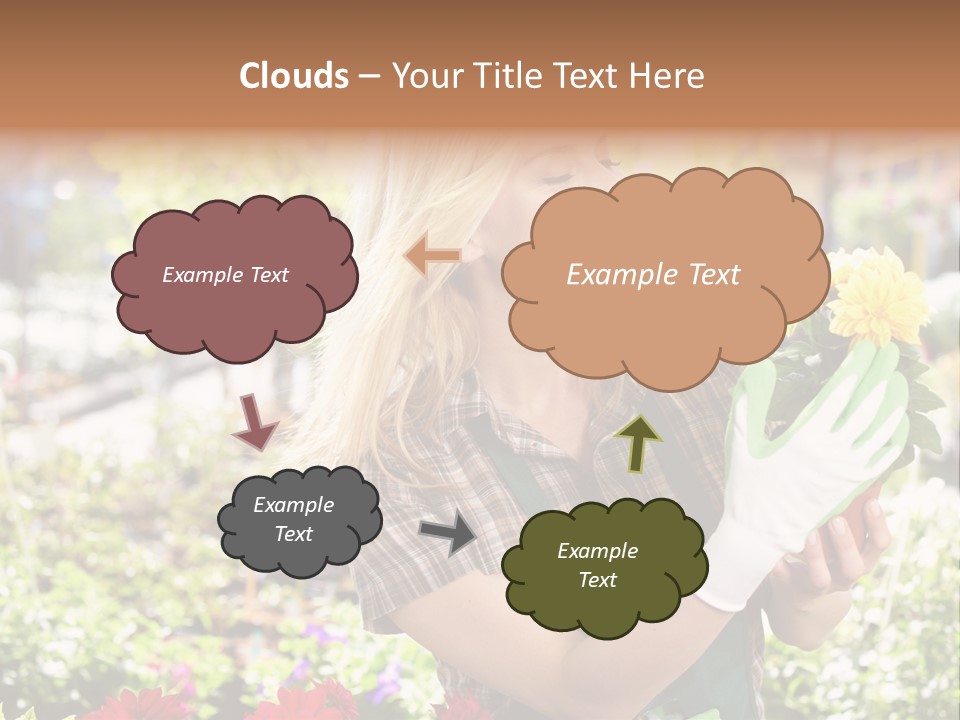 Clouds – Your Title Text Here

Example Text

Example Text

Example Text

Example Text